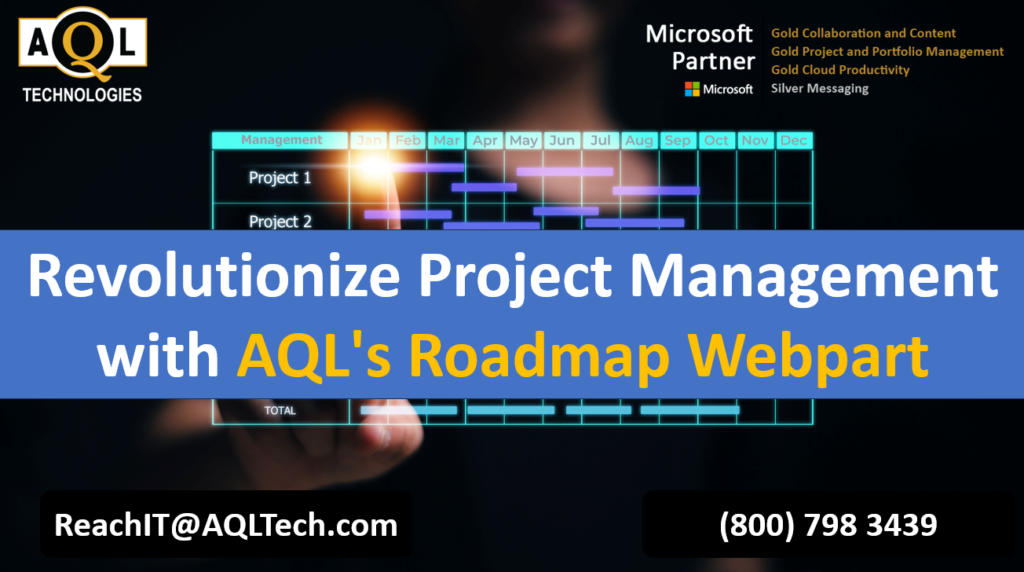 AQL
TECHNOLOGIES

Microsoft Partner
Microsoft
Gold Collaboration and Content
Gold Project and Portfolio Management
Gold Cloud Productivity
Silver Messaging

| Management | Jan | Feb | Mar | Apr | May | Jun | Jul | Aug | Sep | Oct | Nov | Dec |
|---|---|---|---|---|---|---|---|---|---|---|---|---|
| Project 1 | | | | | | | | | | | | |
| Project 2 | | | | | | | | | | | | |
| TOTAL | | | | | | | | | | | | |

Revolutionize Project Management with AQL's Roadmap Webpart

ReachIT@AQLTech.com

(800) 798 3439